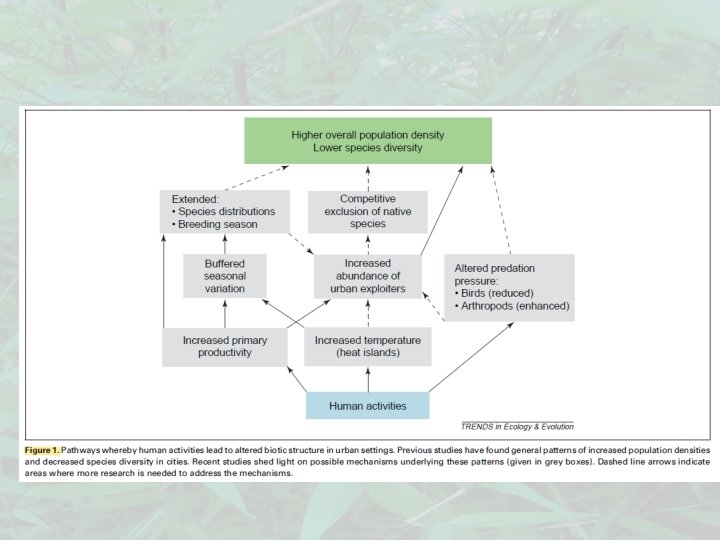 Higher overall population density
Lower species diversity

Extended:
• Species distributions
• Breeding season

Competitive exclusion of native species

Buffered seasonal variation

Increased abundance of urban exploiters

Altered predation pressure:
• Birds (reduced)
• Arthropods (enhanced)

Increased primary productivity

Increased temperature (heat islands)

Human activities

TRENDS in Ecology & Evolution

Figure 1. Pathways whereby human activities lead to altered biotic structure in urban settings. Previous studies have found general patterns of increased population densities and decreased species diversity in cities. Recent studies shed light on possible mechanisms underlying these patterns (given in grey boxes). Dashed line arrows indicate areas where more research is needed to address the mechanisms.